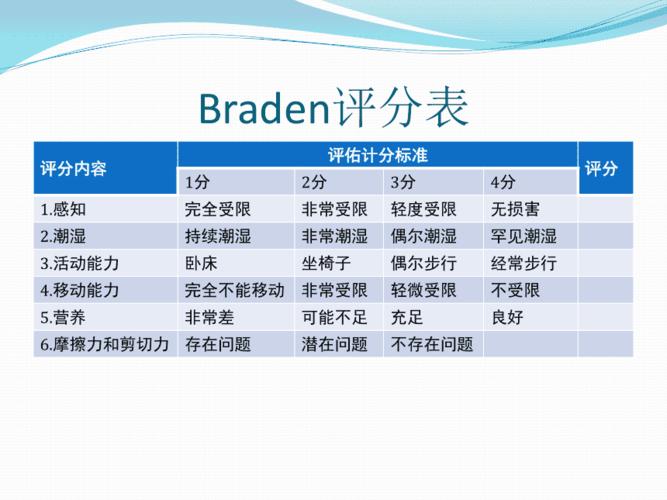 Braden评分表

| 评分内容 | 评估计分标准 | | | | 评分 |
|---|---|---|---|---|---|
| | 1分 | 2分 | 3分 | 4分 | |
| 1.感知 | 完全受限 | 非常受限 | 轻度受限 | 无损害 | |
| 2.潮湿 | 持续潮湿 | 非常潮湿 | 偶尔潮湿 | 罕见潮湿 | |
| 3.活动能力 | 卧床 | 坐椅子 | 偶尔步行 | 经常步行 | |
| 4.移动能力 | 完全不能移动 | 非常受限 | 轻微受限 | 不受限 | |
| 5.营养 | 非常差 | 可能不足 | 充足 | 良好 | |
| 6.摩擦力和剪切力 | 存在问题 | 潜在问题 | 不存在问题 | | |